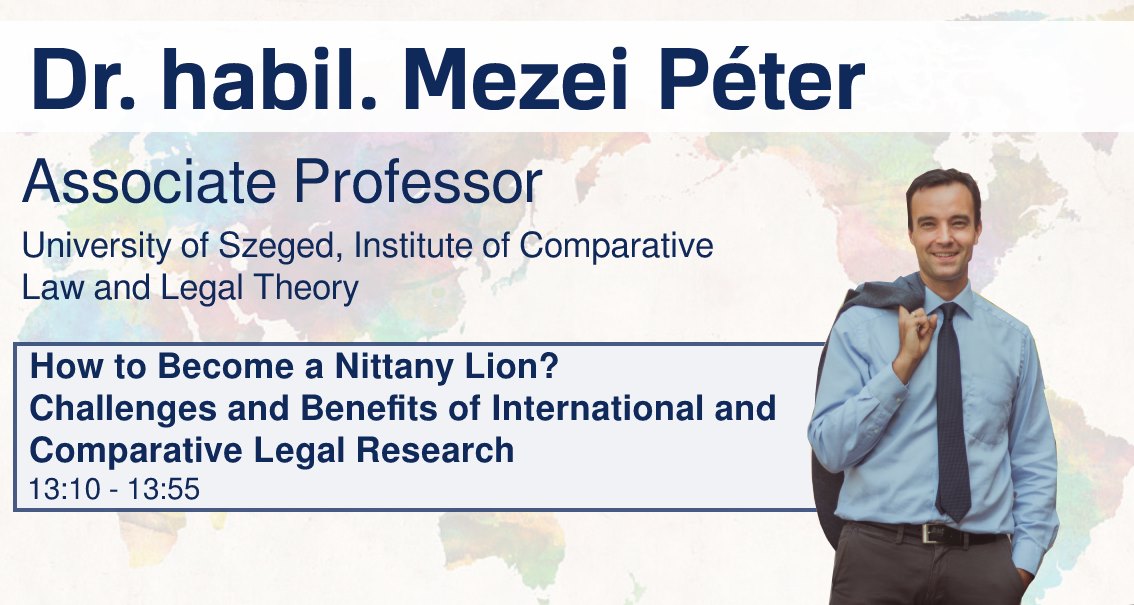 Dr. habil. Mezei Péter

Associate Professor

University of Szeged, Institute of Comparative Law and Legal Theory

How to Become a Nittany Lion?
Challenges and Benefits of International and Comparative Legal Research
13:10 - 13:55